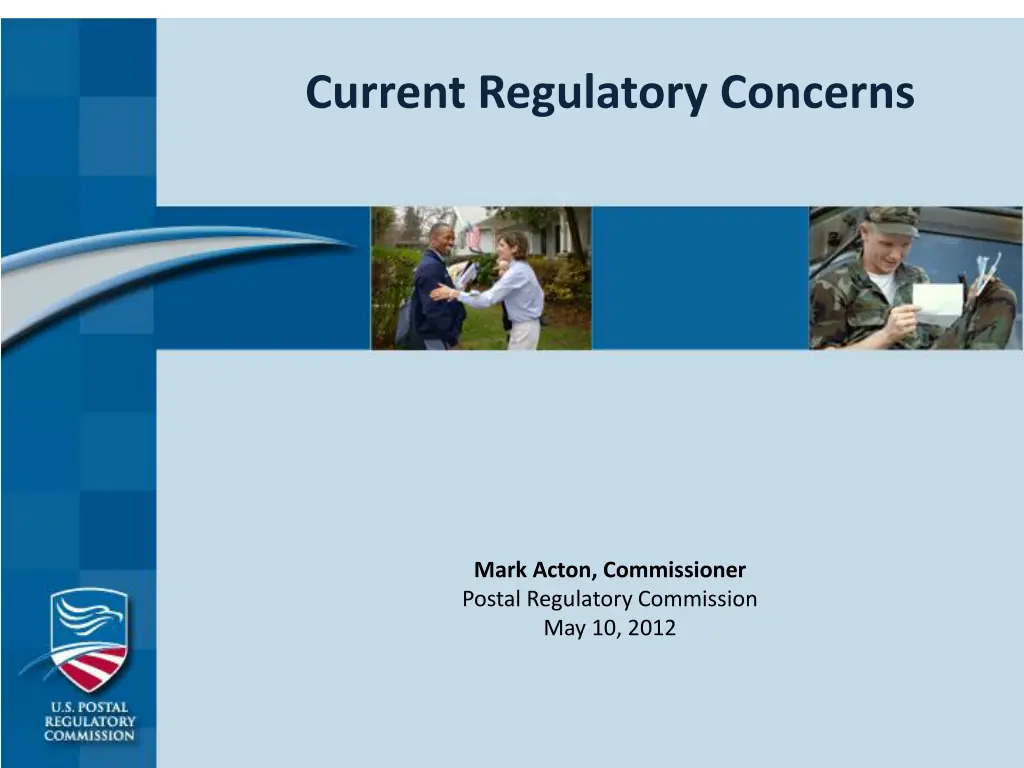 Current Regulatory Concerns

Mark Acton, Commissioner
Postal Regulatory Commission
May 10, 2012

U.S. POSTAL
REGULATORY
COMMISSION